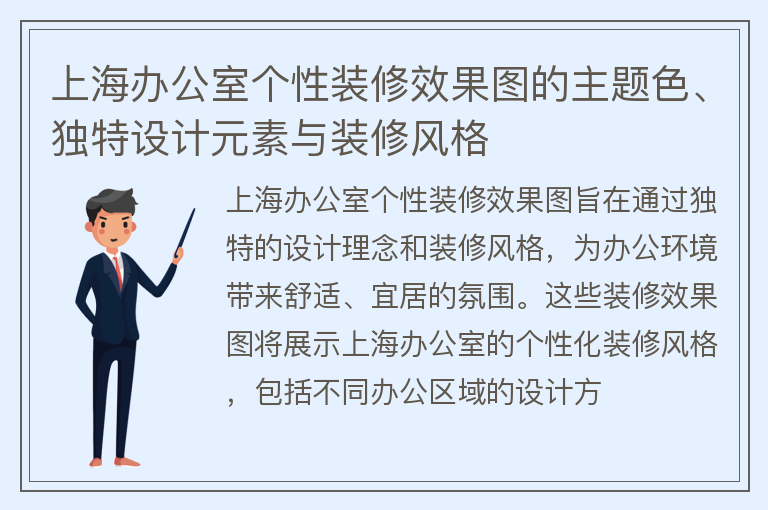 上海办公室个性装修效果图的主题色、独特设计元素与装修风格

上海办公室个性装修效果图旨在通过独特的设计理念和装修风格，为办公环境带来舒适、宜居的氛围。这些装修效果图将展示上海办公室的个性化装修风格，包括不同办公区域的设计方